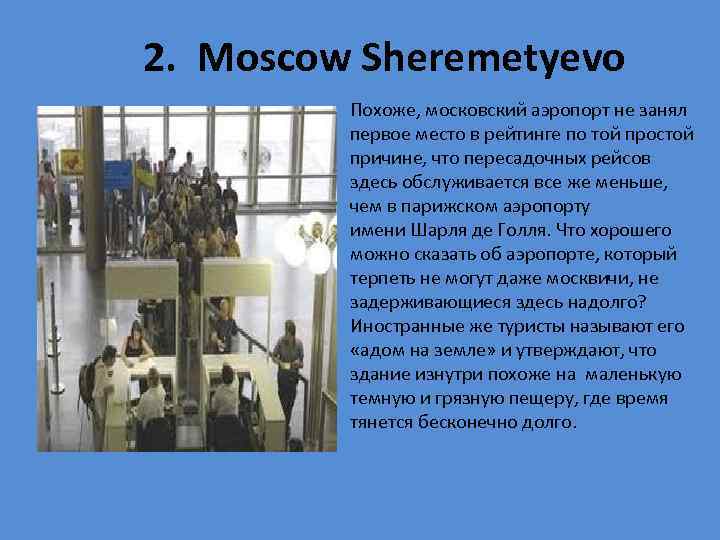 2. Moscow Sheremetyevo

Похоже, московский аэропорт не занял первое место в рейтинге по той простой причине, что пересадочных рейсов здесь обслуживается все же меньше, чем в парижском аэропорту имени Шарля де Голля. Что хорошего можно сказать об аэропорте, который терпеть не могут даже москвичи, не задерживающиеся здесь надолго? Иностранные же туристы называют его «адом на земле» и утверждают, что здание изнутри похоже на маленькую темную и грязную пещеру, где время тянется бесконечно долго.